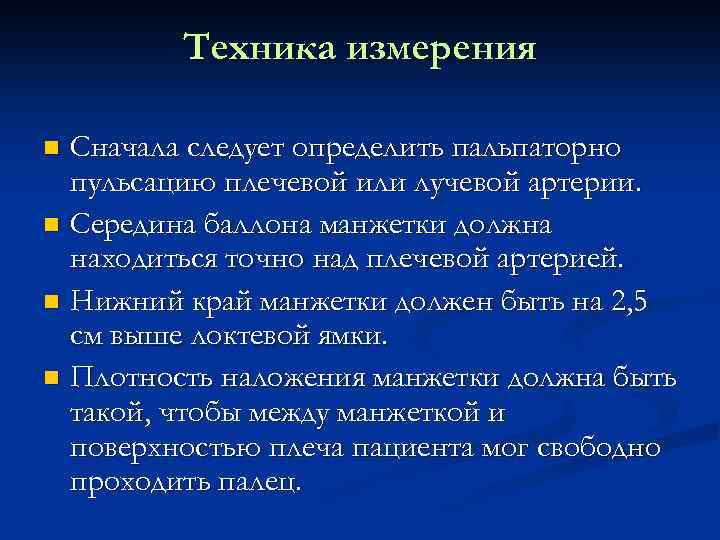 Техника измерения

Сначала следует определить пальпаторно пульсацию плечевой или лучевой артерии.

Середина баллона манжетки должна находиться точно над плечевой артерией.

Нижний край манжетки должен быть на 2,5 см выше локтевой ямки.

Плотность наложения манжетки должна быть такой, чтобы между манжеткой и поверхностью плеча пациента мог свободно проходить палец.